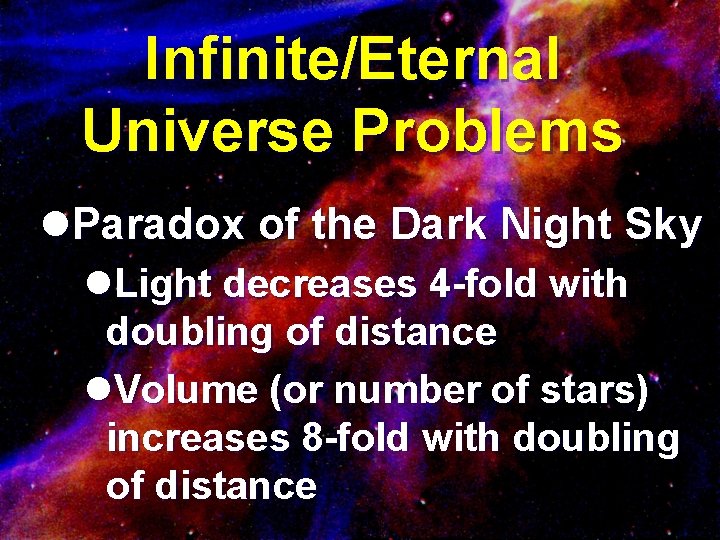 Infinite/Eternal Universe Problems

●Paradox of the Dark Night Sky

●Light decreases 4-fold with doubling of distance

●Volume (or number of stars) increases 8-fold with doubling of distance